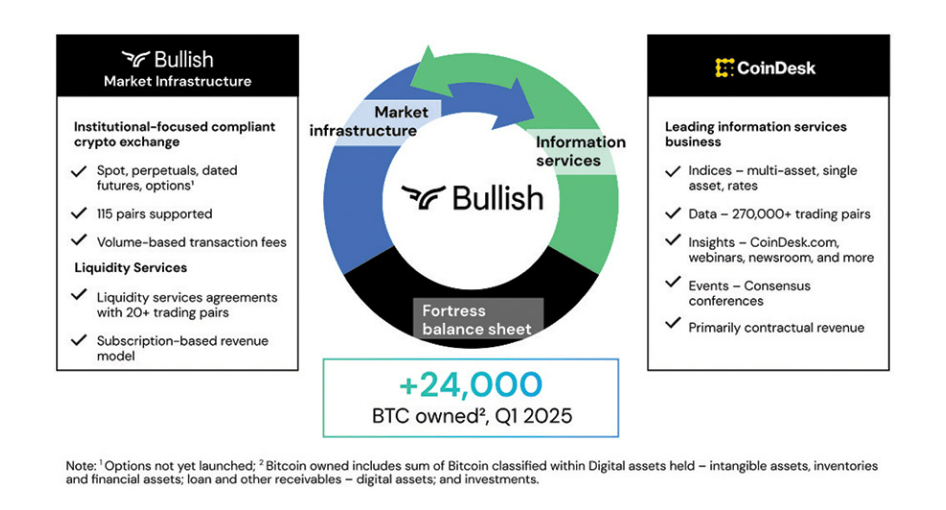 Bullish
Market Infrastructure

Institutional-focused compliant crypto exchange

✓ Spot, perpetuals, dated futures, options¹

✓ 115 pairs supported

✓ Volume-based transaction fees

Liquidity Services

✓ Liquidity services agreements with 20+ trading pairs

✓ Subscription-based revenue model

Market infrastructure

Information services

Bullish

Fortress balance sheet

+24,000
BTC owned², Q1 2025

CoinDesk

Leading information services business

✓ Indices – multi-asset, single asset, rates

✓ Data – 270,000+ trading pairs

✓ Insights – CoinDesk.com, webinars, newsroom, and more

✓ Events – Consensus conferences

✓ Primarily contractual revenue

Note: ¹ Options not yet launched; ² Bitcoin owned includes sum of Bitcoin classified within Digital assets held – intangible assets, inventories and financial assets; loan and other receivables – digital assets; and investments.